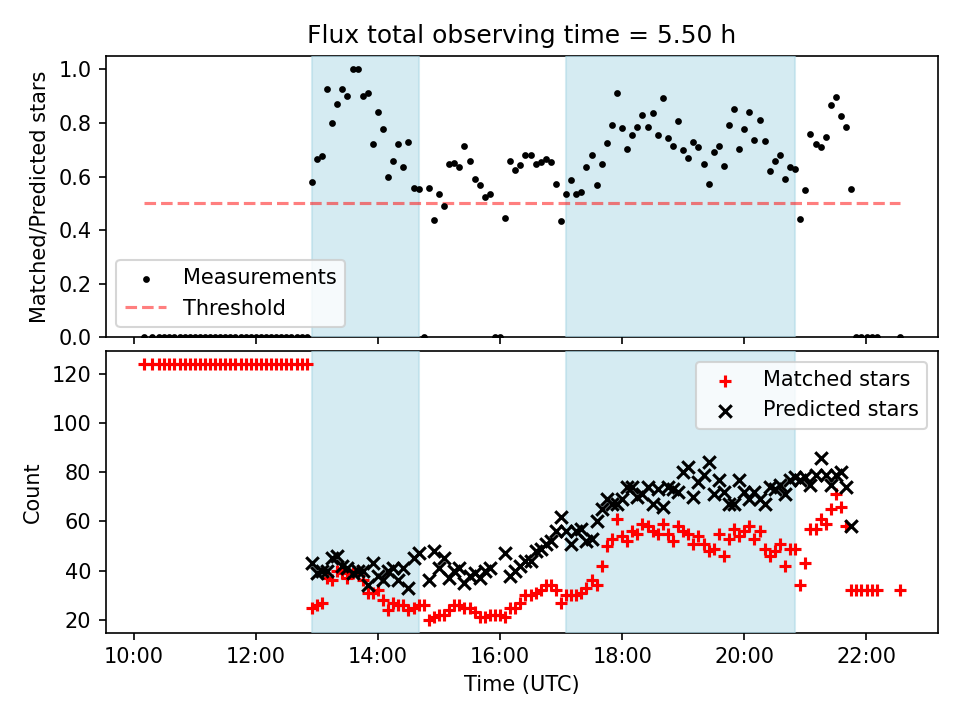 Flux total observing time = 5.50 h

Matched/Predicted stars

1.0
0.8
0.6
0.4
0.2
0.0

Measurements
Threshold

Count

120
100
80
60
40
20

Matched stars
Predicted stars

10:00
12:00
14:00
16:00
18:00
20:00
22:00

Time (UTC)